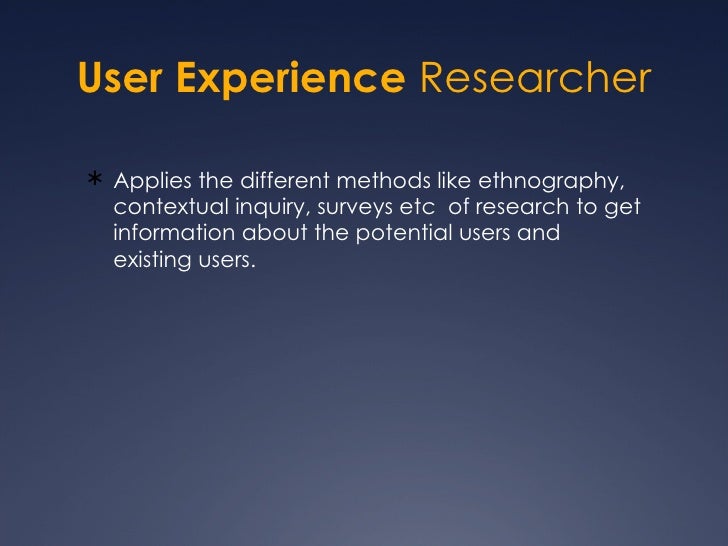 User Experience Researcher

* Applies the different methods like ethnography, contextual inquiry, surveys etc of research to get information about the potential users and existing users.